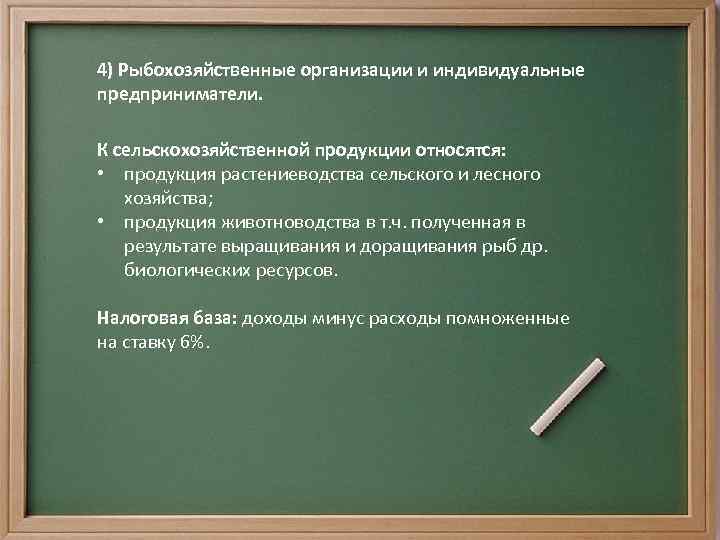 4) Рыбохозяйственные организации и индивидуальные предприниматели.

К сельскохозяйственной продукции относятся:
• продукция растениеводства сельского и лесного хозяйства;
• продукция животноводства в т.ч. полученная в результате выращивания и доращивания рыб др. биологических ресурсов.

Налоговая база: доходы минус расходы помноженные на ставку 6%.